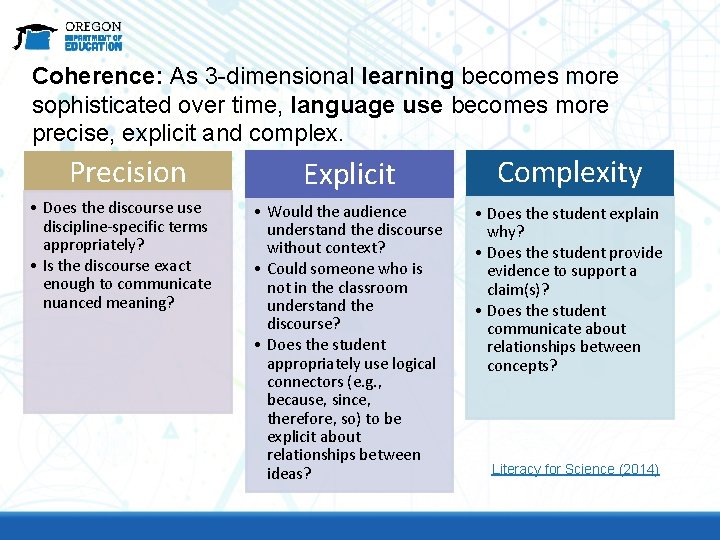 OREGON
DEPARTMENT OF
EDUCATION

Coherence: As 3-dimensional learning becomes more sophisticated over time, language use becomes more precise, explicit and complex.

Precision

• Does the discourse use discipline-specific terms appropriately?
• Is the discourse exact enough to communicate nuanced meaning?

Explicit

• Would the audience understand the discourse without context?
• Could someone who is not in the classroom understand the discourse?
• Does the student appropriately use logical connectors (e.g., because, since, therefore, so) to be explicit about relationships between ideas?

Complexity

• Does the student explain why?
• Does the student provide evidence to support a claim(s)?
• Does the student communicate about relationships between concepts?

Literacy for Science (2014)